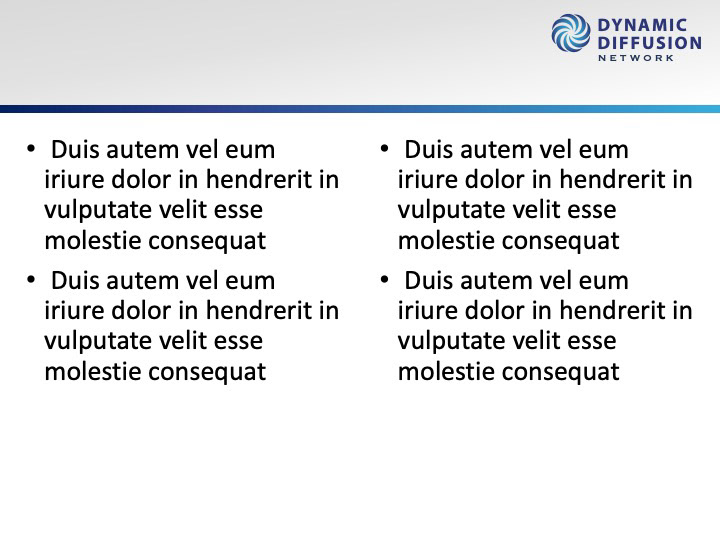 DYNAMIC DIFFUSION NETWORK

• Duis autem vel eum iriure dolor in hendrerit in vulputate velit esse molestie consequat
• Duis autem vel eum iriure dolor in hendrerit in vulputate velit esse molestie consequat

• Duis autem vel eum iriure dolor in hendrerit in vulputate velit esse molestie consequat
• Duis autem vel eum iriure dolor in hendrerit in vulputate velit esse molestie consequat